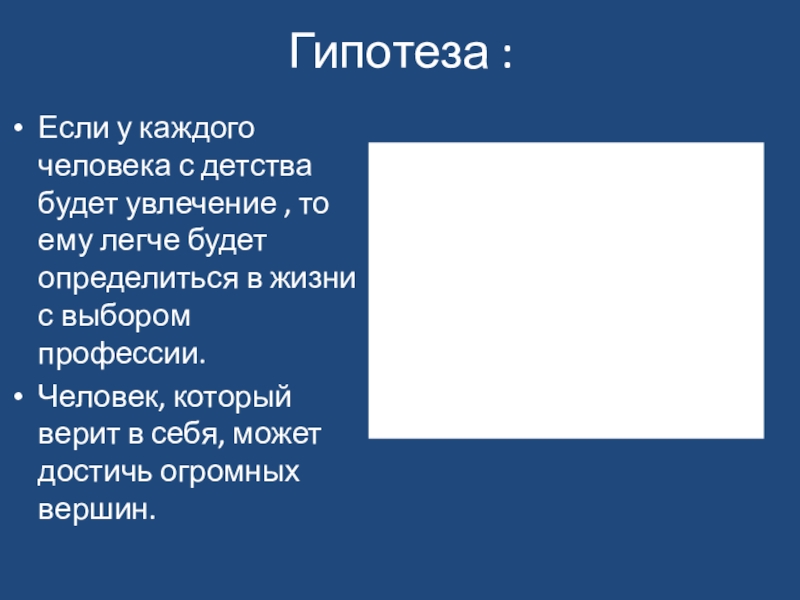 Гипотеза :

• Если у каждого человека с детства будет увлечение , то ему легче будет определиться в жизни с выбором профессии.
• Человек, который верит в себя, может достичь огромных вершин.